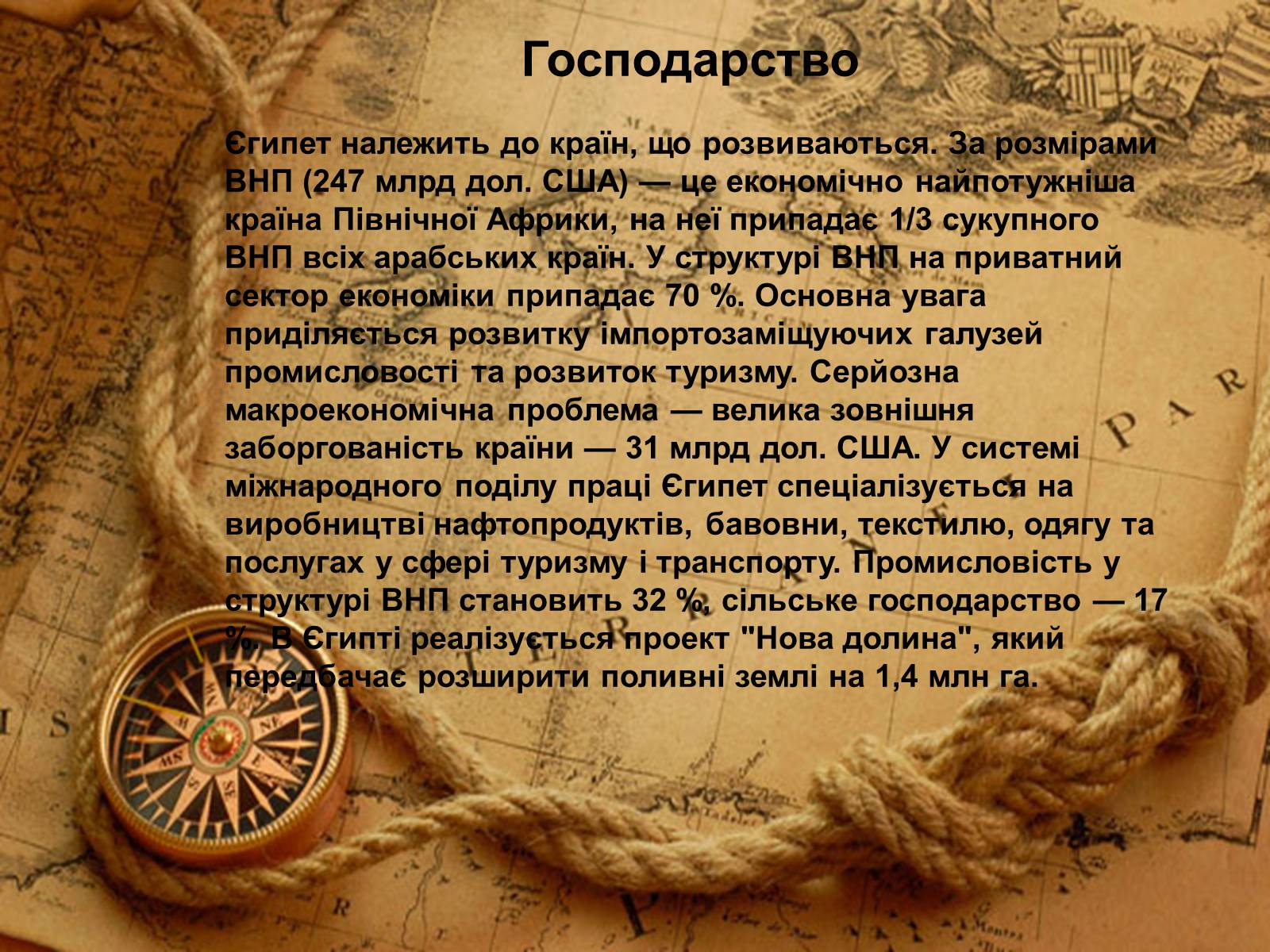 Господарство

Єгипет належить до країн, що розвиваються. За розмірами ВНП (247 млрд дол. США) — це економічно найпотужніша країна Північної Африки, на неї припадає 1/3 сукупного ВНП всіх арабських країн. У структурі ВНП на приватний сектор економіки припадає 70 %. Основна увага приділяється розвитку імпортозаміщуючих галузей промисловості та розвиток туризму. Серйозна макроекономічна проблема — велика зовнішня заборгованість країни — 31 млрд дол. США. У системі міжнародного поділу праці Єгипет спеціалізується на виробництві нафтопродуктів, бавовни, текстилю, одягу та послугах у сфері туризму і транспорту. Промисловість у структурі ВНП становить 32 %, сільське господарство — 17 %. В Єгипті реалізується проект "Нова долина", який передбачає розширити поливні землі на 1,4 млн га.